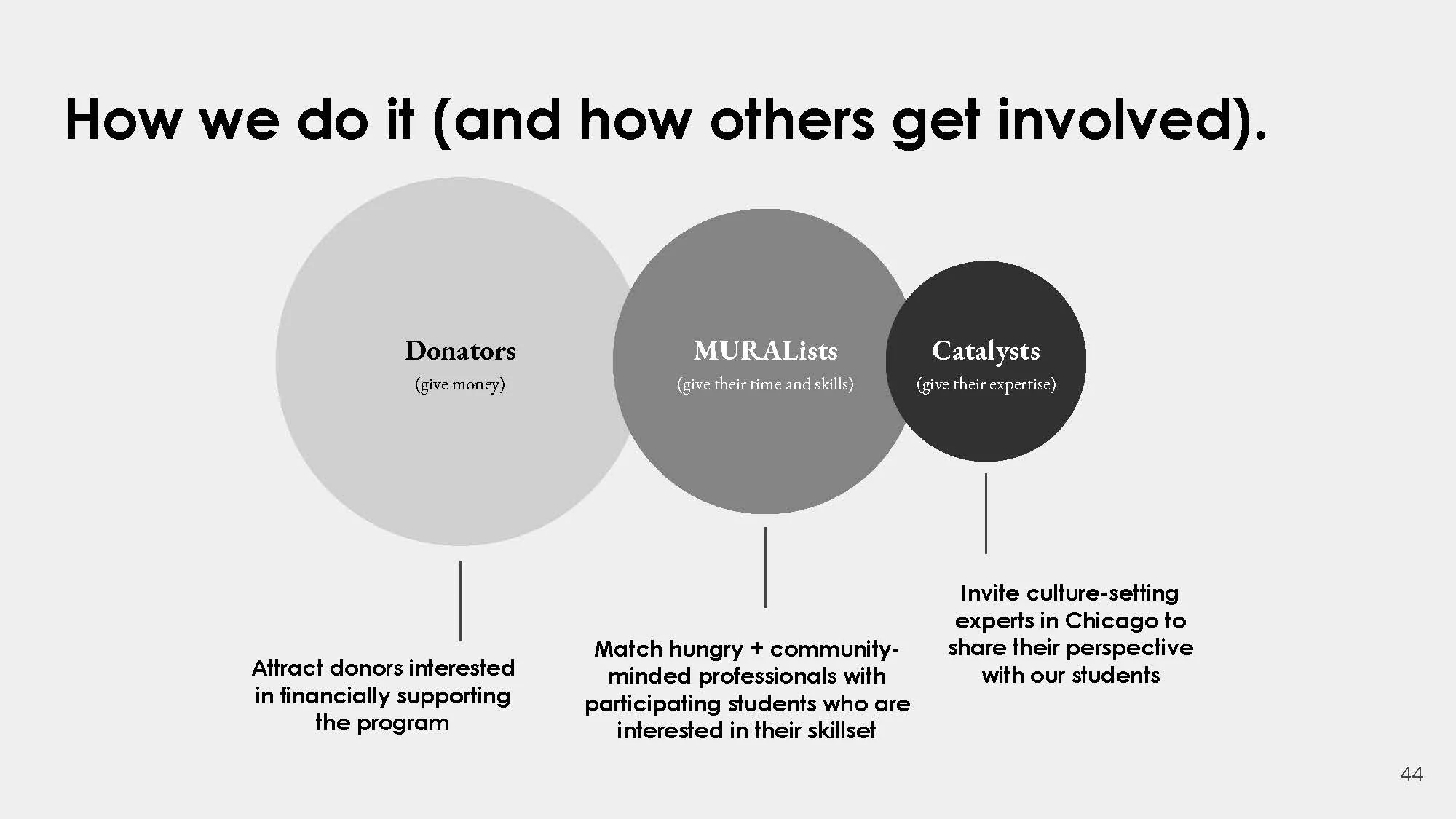 How we do it (and how others get involved).

Donators
(give money)

MURALists
(give their time and skills)

Catalysts
(give their expertise)

Attract donors interested in financially supporting the program

Match hungry + community-minded professionals with participating students who are interested in their skillset

Invite culture-setting experts in Chicago to share their perspective with our students

44